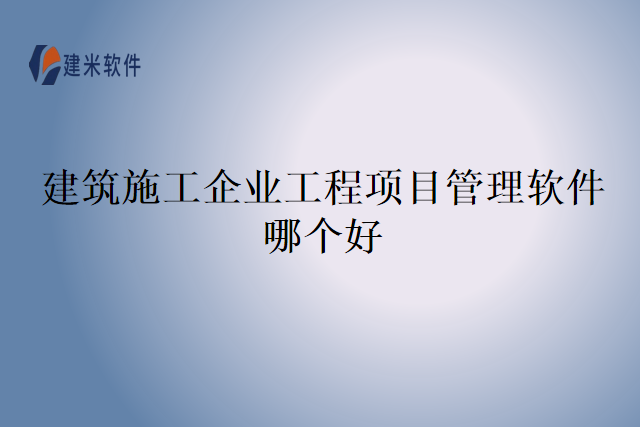 建米软件

建筑施工企业工程项目管理软件哪个好